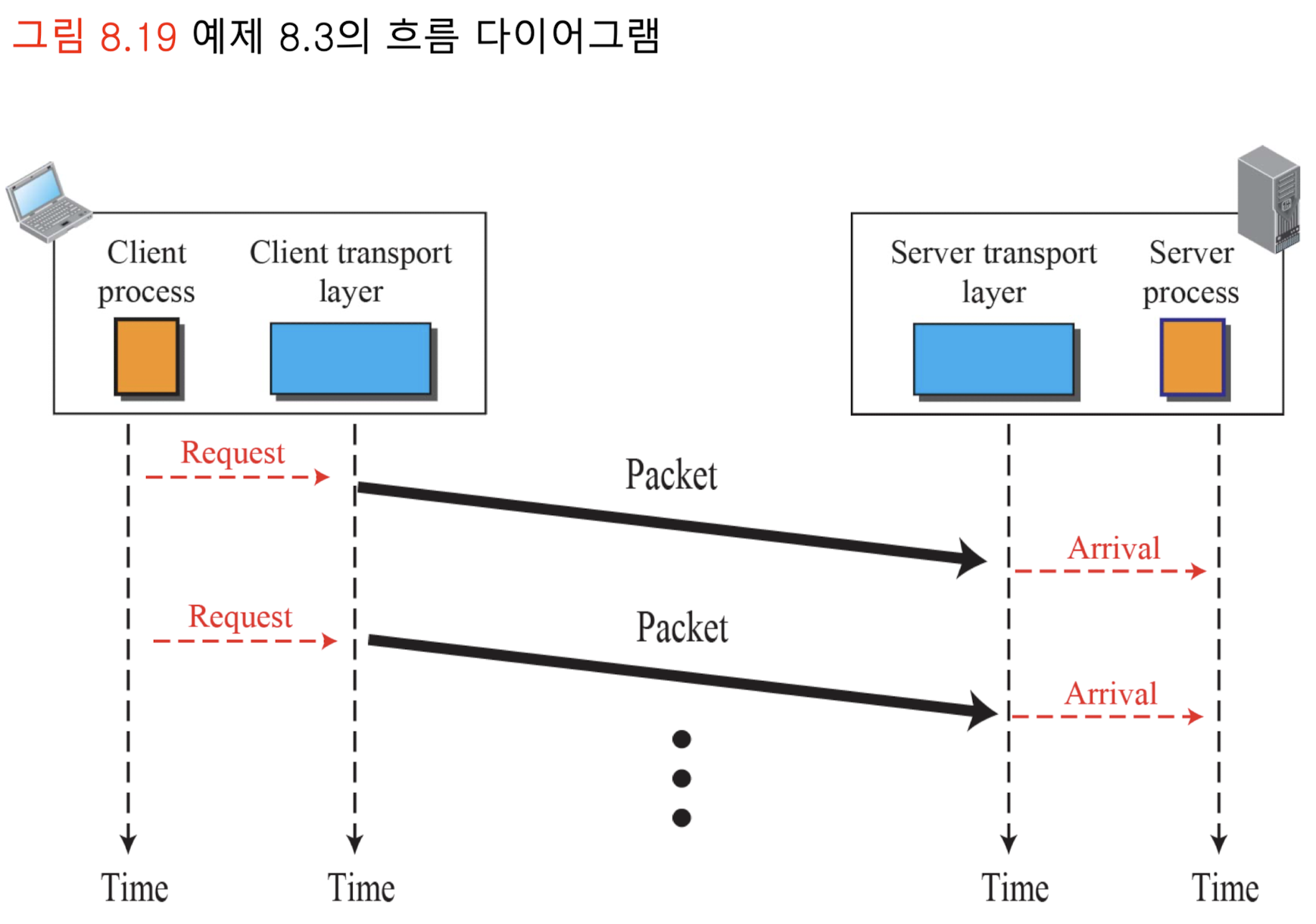 그림 8.19 예제 8.3의 흐름 다이어그램

Client process

Client transport layer

Server transport layer

Server process

Request

Packet

Arrival

Request

Packet

Arrival

Time

Time

Time

Time